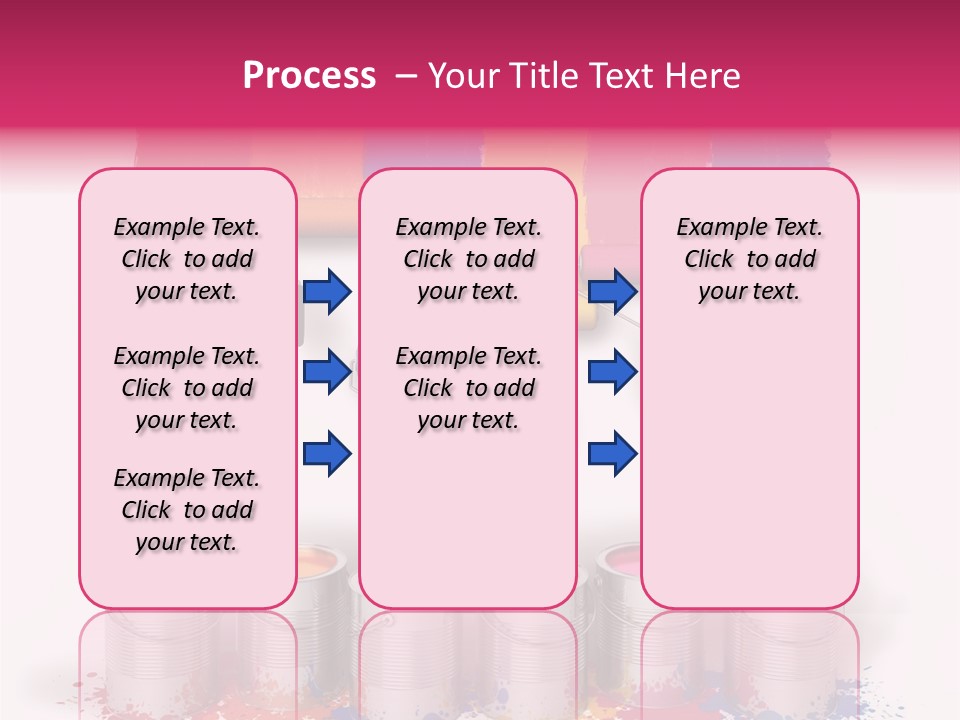 Process – Your Title Text Here

Example Text. Click to add your text.

Example Text. Click to add your text.

Example Text. Click to add your text.

Example Text. Click to add your text.

Example Text. Click to add your text.

Example Text. Click to add your text.